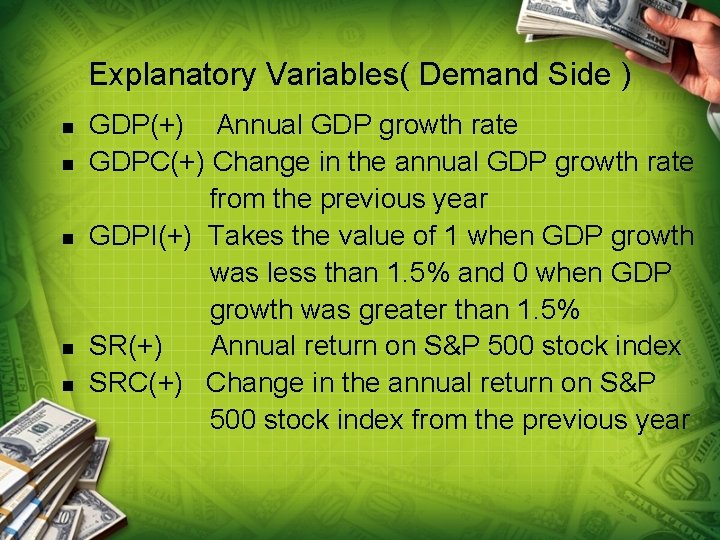 Explanatory Variables( Demand Side )

- GDP(+) Annual GDP growth rate
- GDPC(+) Change in the annual GDP growth rate from the previous year
- GDPI(+) Takes the value of 1 when GDP growth was less than 1.5% and 0 when GDP growth was greater than 1.5%
- SR(+) Annual return on S&P 500 stock index
- SRC(+) Change in the annual return on S&P 500 stock index from the previous year